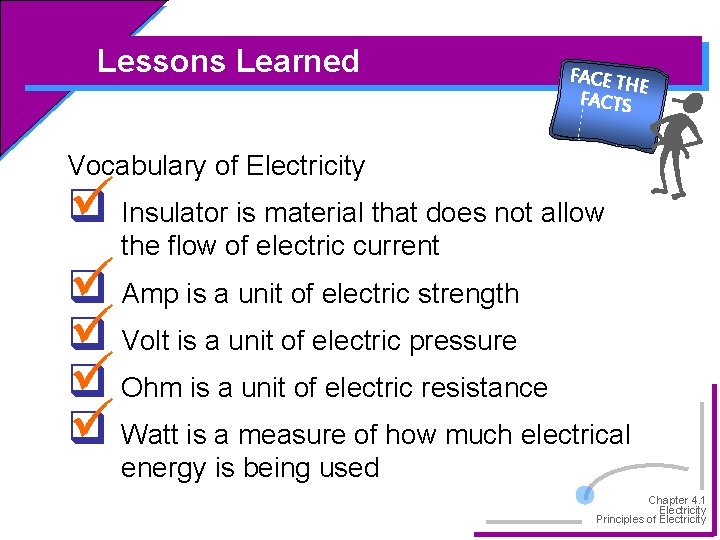 Lessons Learned

FACE THE FACTS

Vocabulary of Electricity

Insulator is material that does not allow the flow of electric current

Amp is a unit of electric strength

Volt is a unit of electric pressure

Ohm is a unit of electric resistance

Watt is a measure of how much electrical energy is being used

Chapter 4.1
Electricity
Principles of Electricity